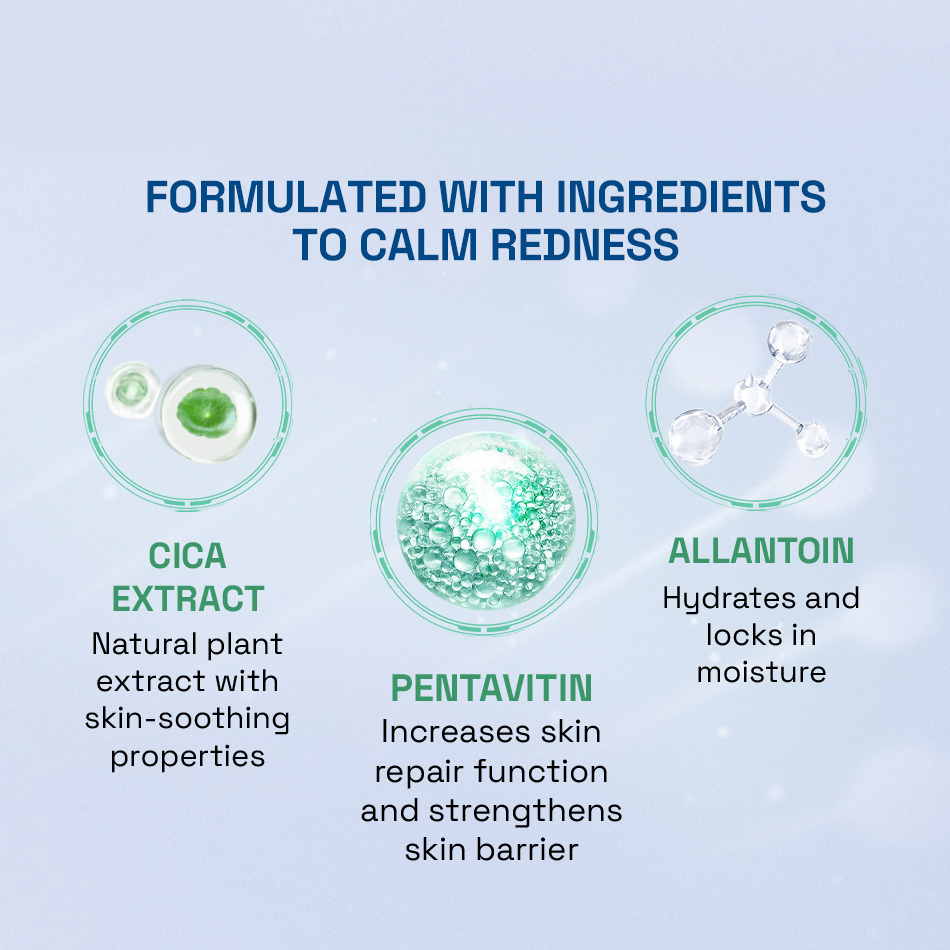 FORMULATED WITH INGREDIENTS TO CALM REDNESS

CICA EXTRACT
Natural plant extract with skin-soothing properties

PENTAVITIN
Increases skin repair function and strengthens skin barrier

ALLANTOIN
Hydrates and locks in moisture